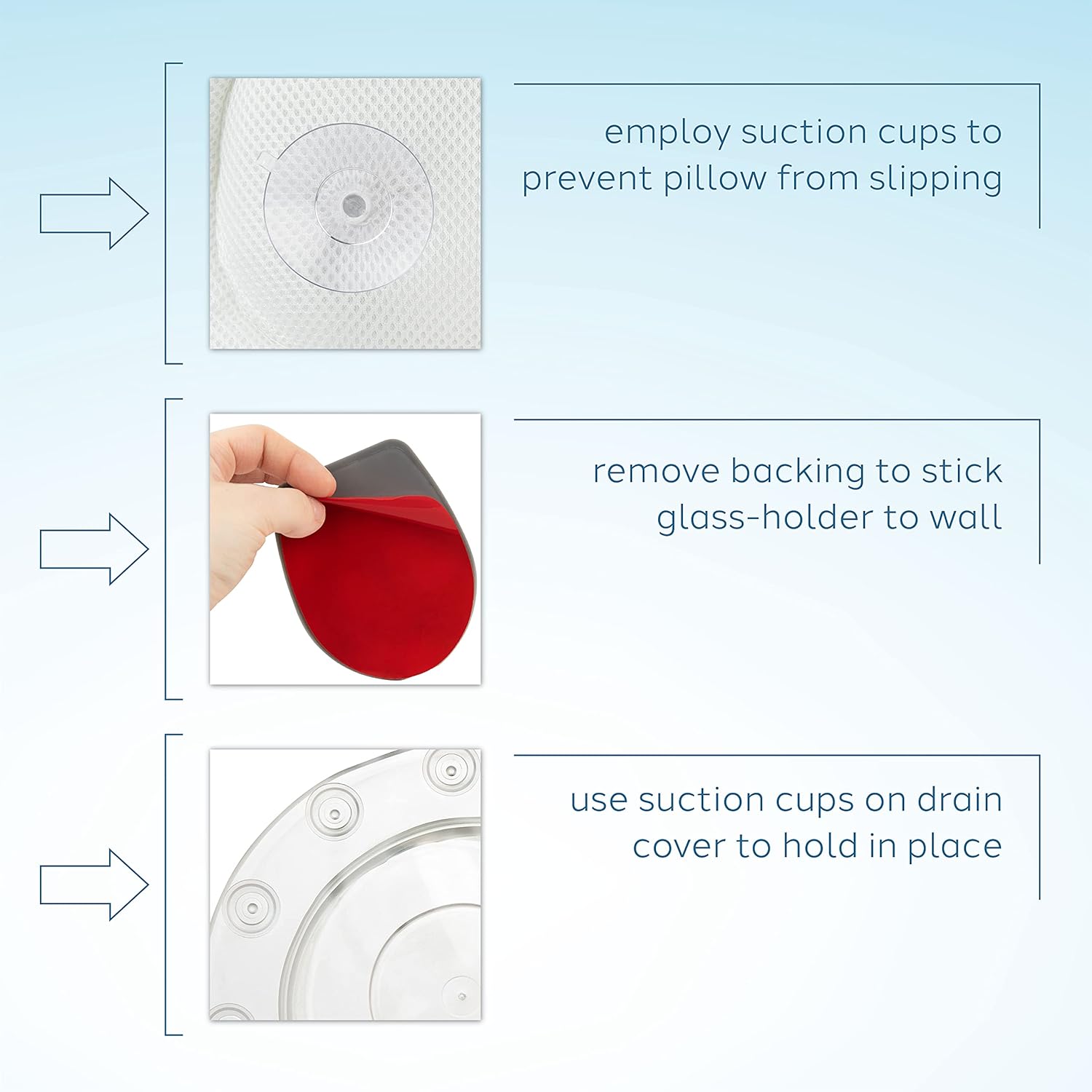 employ suction cups to prevent pillow from slipping

remove backing to stick glass-holder to wall

use suction cups on drain cover to hold in place